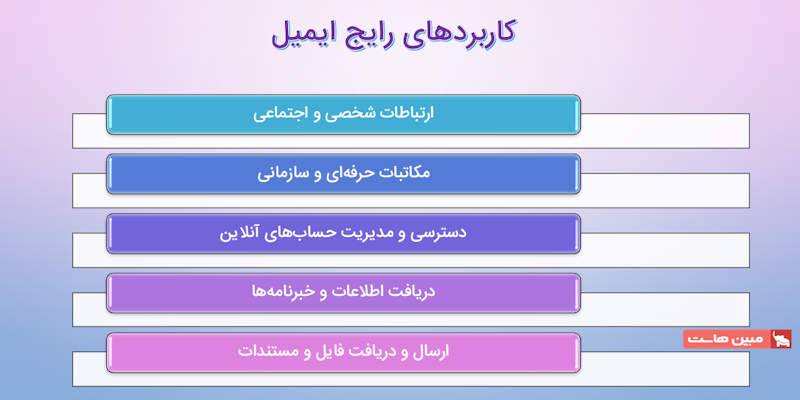 کاربردهای رایج ایمیل

ارتباطات شخصی و اجتماعی

مکاتبات حرفه‌ای و سازمانی

دسترسی و مدیریت حساب‌های آنلاین

دریافت اطلاعات و خبرنامه‌ها

ارسال و دریافت فایل و مستندات

مبین هاست